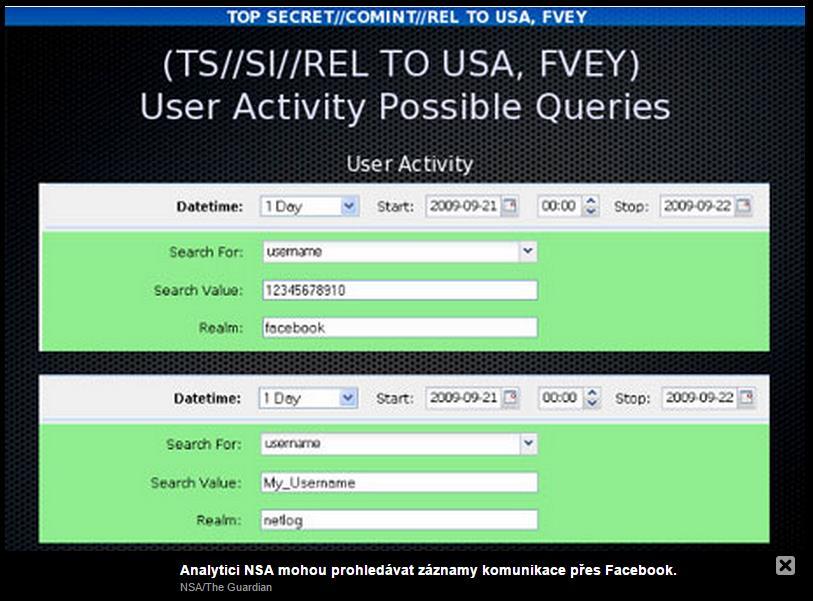 TOP SECRET//COMINT//REL TO USA, FVEY

(TS//SI//REL TO USA, FVEY)
User Activity Possible Queries

User Activity

Datetime: 1 Day Start: 2009-09-21 00:00 Stop: 2009-09-22

Search For: username

Search Value: 12345678910

Realm: facebook

Datetime: 1 Day Start: 2009-09-21 00:00 Stop: 2009-09-22

Search For: username

Search Value: My_Username

Realm: netlog

Analytici NSA mohou prohledávat záznamy komunikace přes Facebook.
NSA/The Guardian